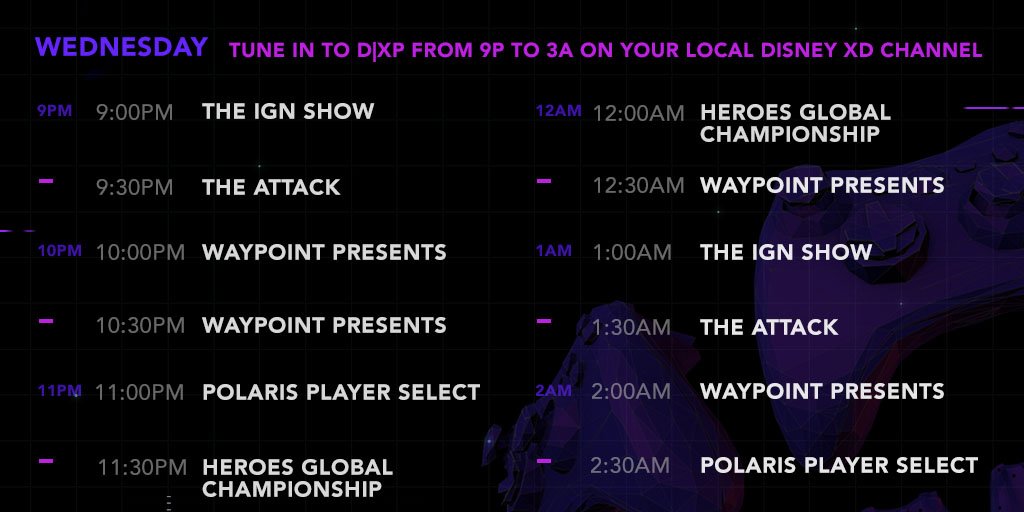 WEDNESDAY TUNE IN TO D|XP FROM 9P TO 3A ON YOUR LOCAL DISNEY XD CHANNEL

9PM 9:00PM THE IGN SHOW

9:30PM THE ATTACK

10PM 10:00PM WAYPOINT PRESENTS

10:30PM WAYPOINT PRESENTS

11PM 11:00PM POLARIS PLAYER SELECT

11:30PM HEROES GLOBAL CHAMPIONSHIP

12AM 12:00AM HEROES GLOBAL CHAMPIONSHIP

12:30AM WAYPOINT PRESENTS

1AM 1:00AM THE IGN SHOW

1:30AM THE ATTACK

2AM 2:00AM WAYPOINT PRESENTS

2:30AM POLARIS PLAYER SELECT